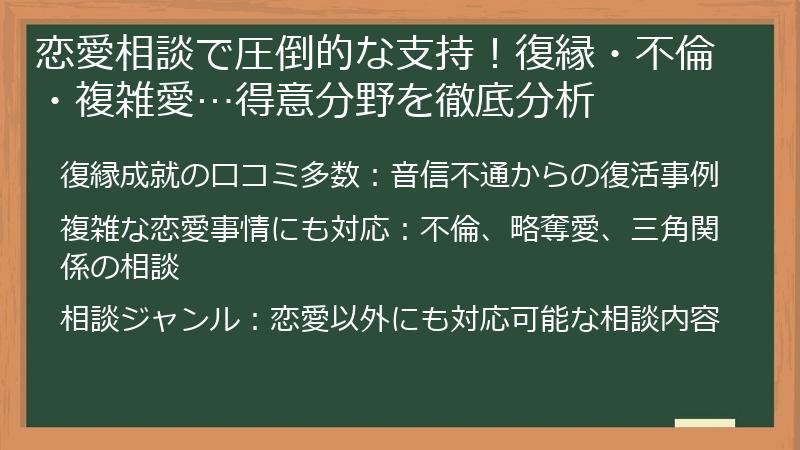 恋愛相談で圧倒的な支持！復縁・不倫・複雑愛…得意分野を徹底分析

復縁成就の口コミ多数：音信不通からの復活事例

複雑な恋愛事情にも対応：不倫、略奪愛、三角関係の相談

相談ジャンル：恋愛以外にも対応可能な相談内容